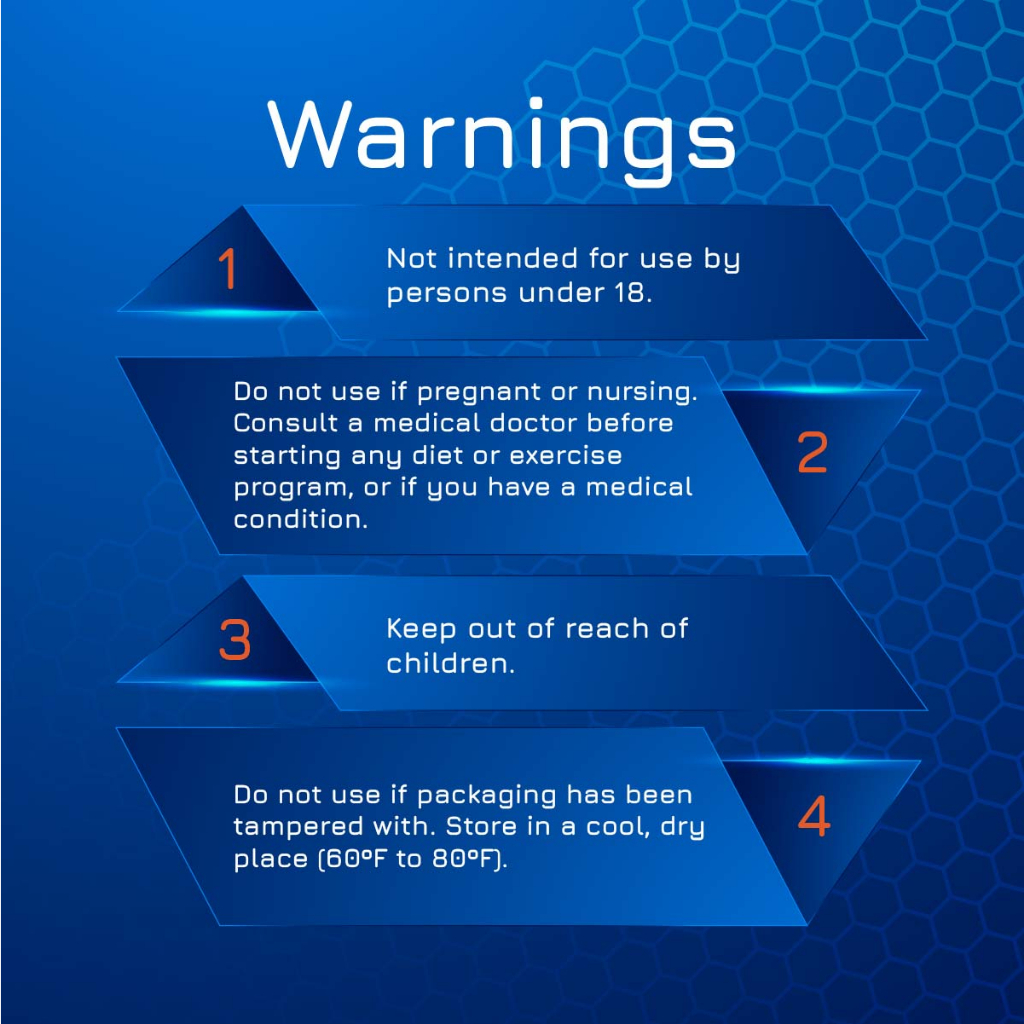 Warnings

1

Not intended for use by persons under 18.

Do not use if pregnant or nursing. Consult a medical doctor before starting any diet or exercise program, or if you have a medical condition.

2

3

Keep out of reach of children.

Do not use if packaging has been tampered with. Store in a cool, dry place (60°F to 80°F).

4